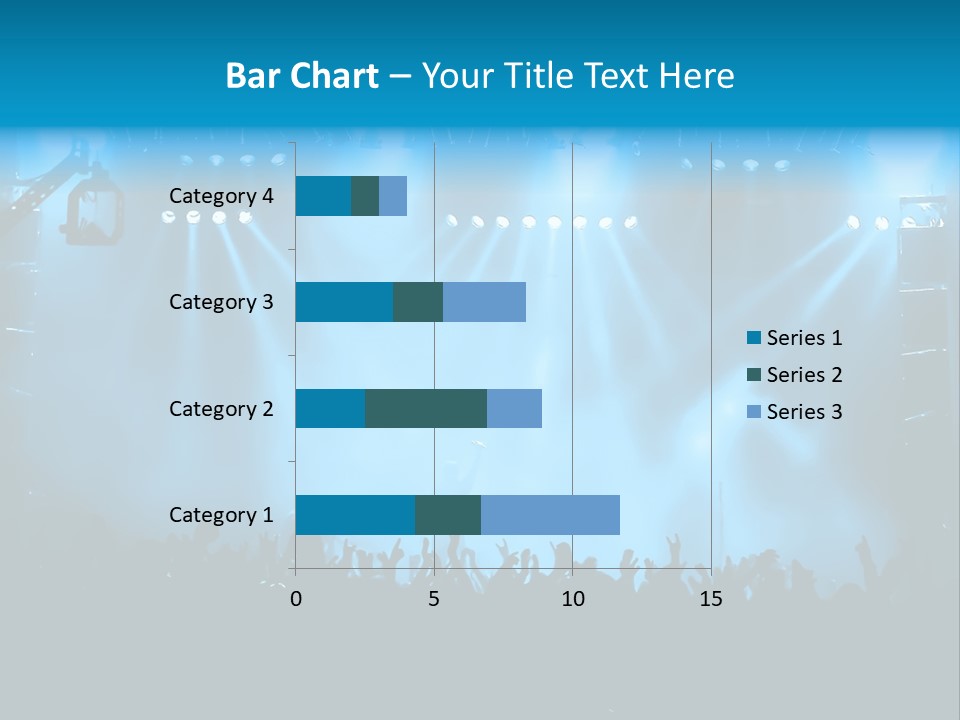 Bar Chart – Your Title Text Here

Category 4
Category 3
Category 2
Category 1

0
5
10
15

Series 1
Series 2
Series 3